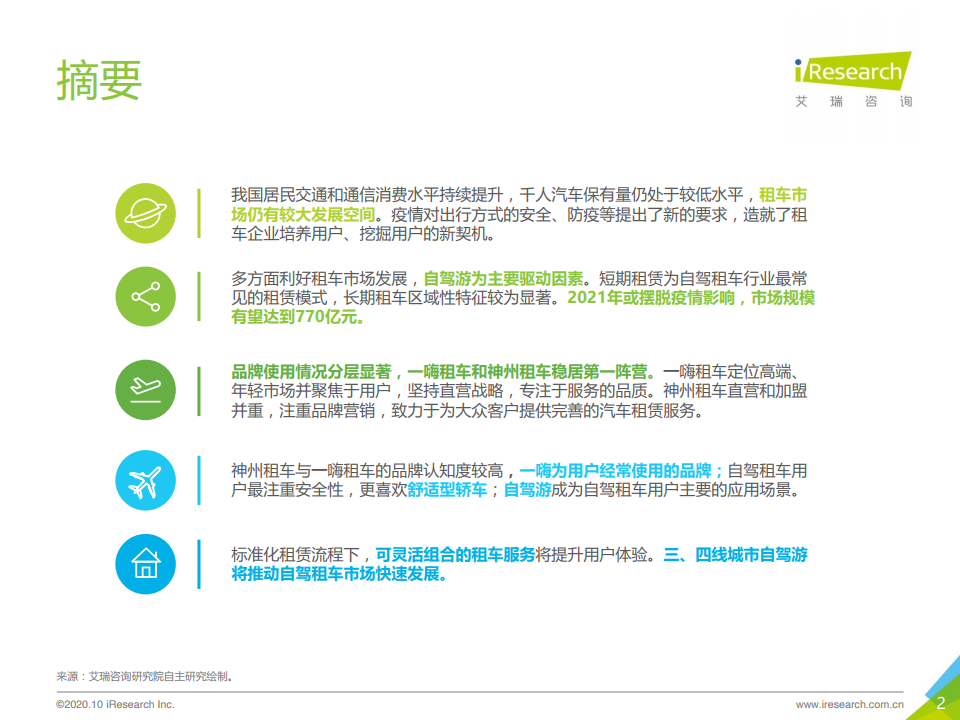 摘要

iResearch
艾 瑞 咨 询

我国居民交通和通信消费水平持续提升，千人汽车保有量仍处于较低水平，租车市场仍有较大发展空间。疫情对出行方式的安全、防疫等提出了新的要求，造就了租车企业培养用户、挖掘用户的新契机。

多方面利好租车市场发展，自驾游为主要驱动因素。短期租赁为自驾租车行业最常见的租赁模式，长期租车区域性特征较为显著。2021年或摆脱疫情影响，市场规模有望达到770亿元。

品牌使用情况分层显著，一嗨租车和神州租车稳居第一阵营。一嗨租车定位高端、年轻市场并聚焦于用户，坚持直营战略，专注于服务的品质。神州租车直营和加盟并重，注重品牌营销，致力于为大众客户提供完善的汽车租赁服务。

神州租车与一嗨租车的品牌认知度较高，一嗨为用户经常使用的品牌；自驾租车用户最注重安全性，更喜欢舒适型轿车；自驾游成为自驾租车用户主要的应用场景。

标准化租赁流程下，可灵活组合的租车服务将提升用户体验。三、四线城市自驾游将推动自驾租车市场快速发展。

来源：艾瑞咨询研究院自主研究绘制。

©2020.10 iResearch Inc.

www.iresearch.com.cn

2